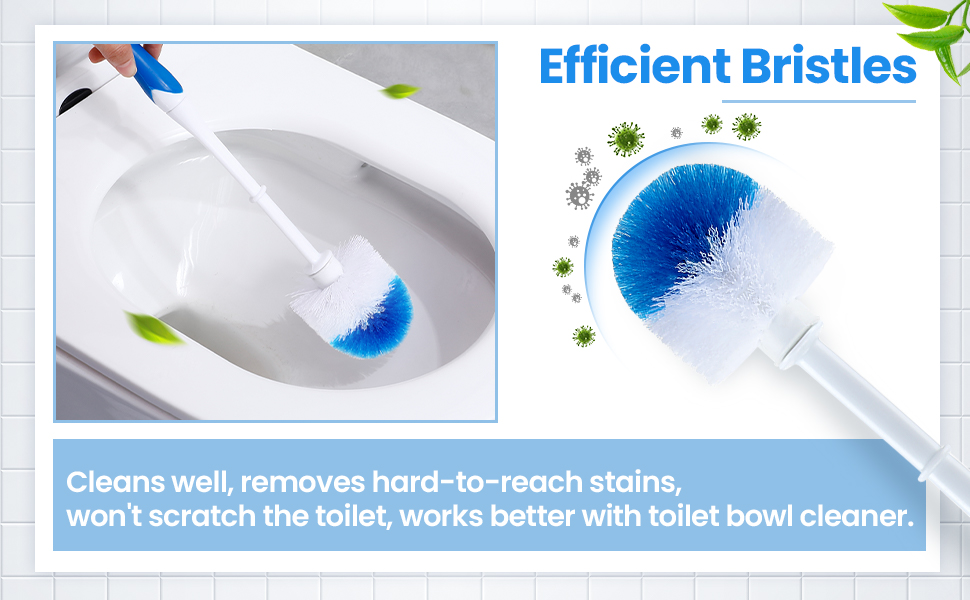 Efficient Bristles

Cleans well, removes hard-to-reach stains, won't scratch the toilet, works better with toilet bowl cleaner.